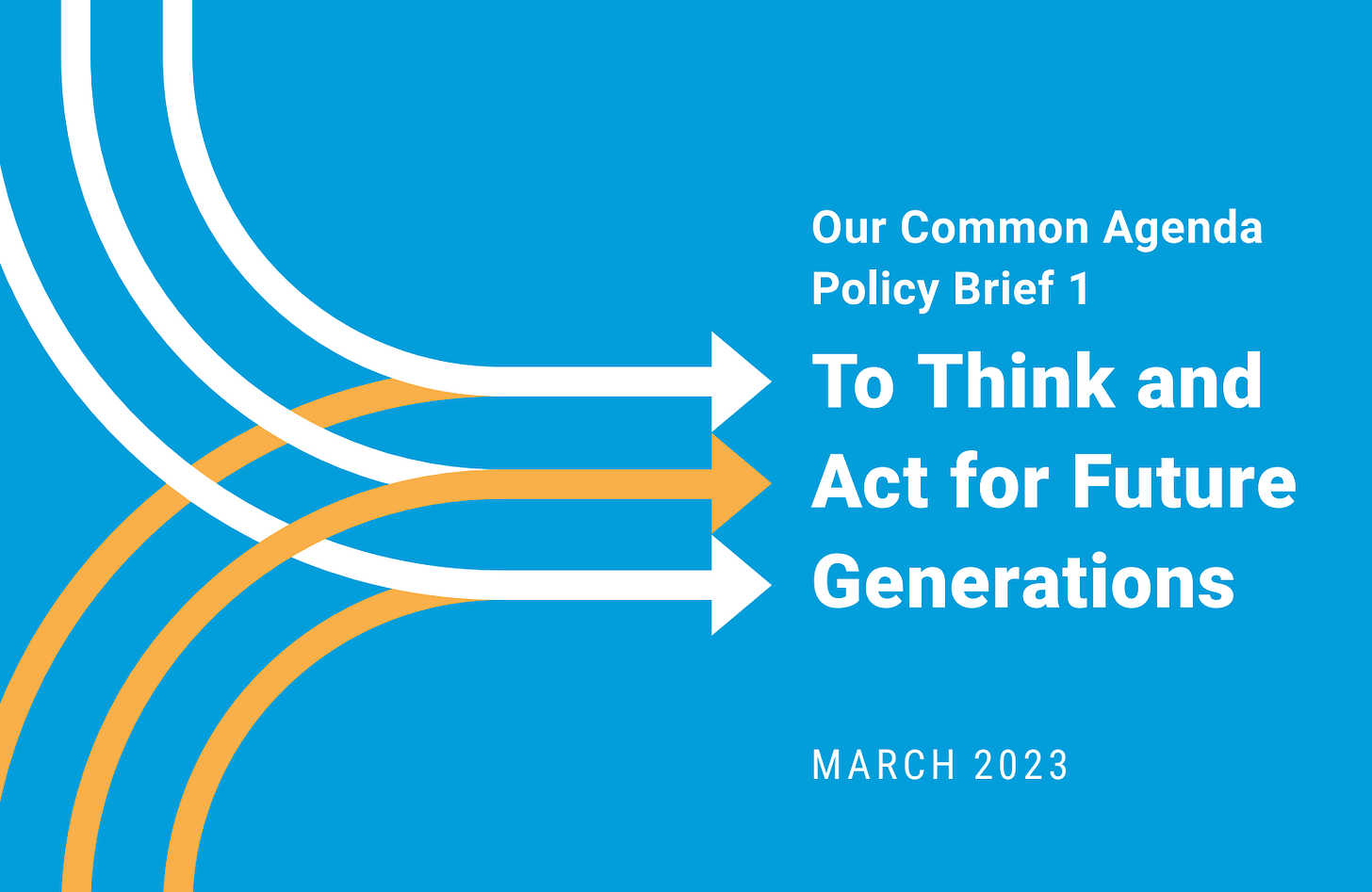 Our Common Agenda
Policy Brief 1

To Think and Act for Future Generations

MARCH 2023